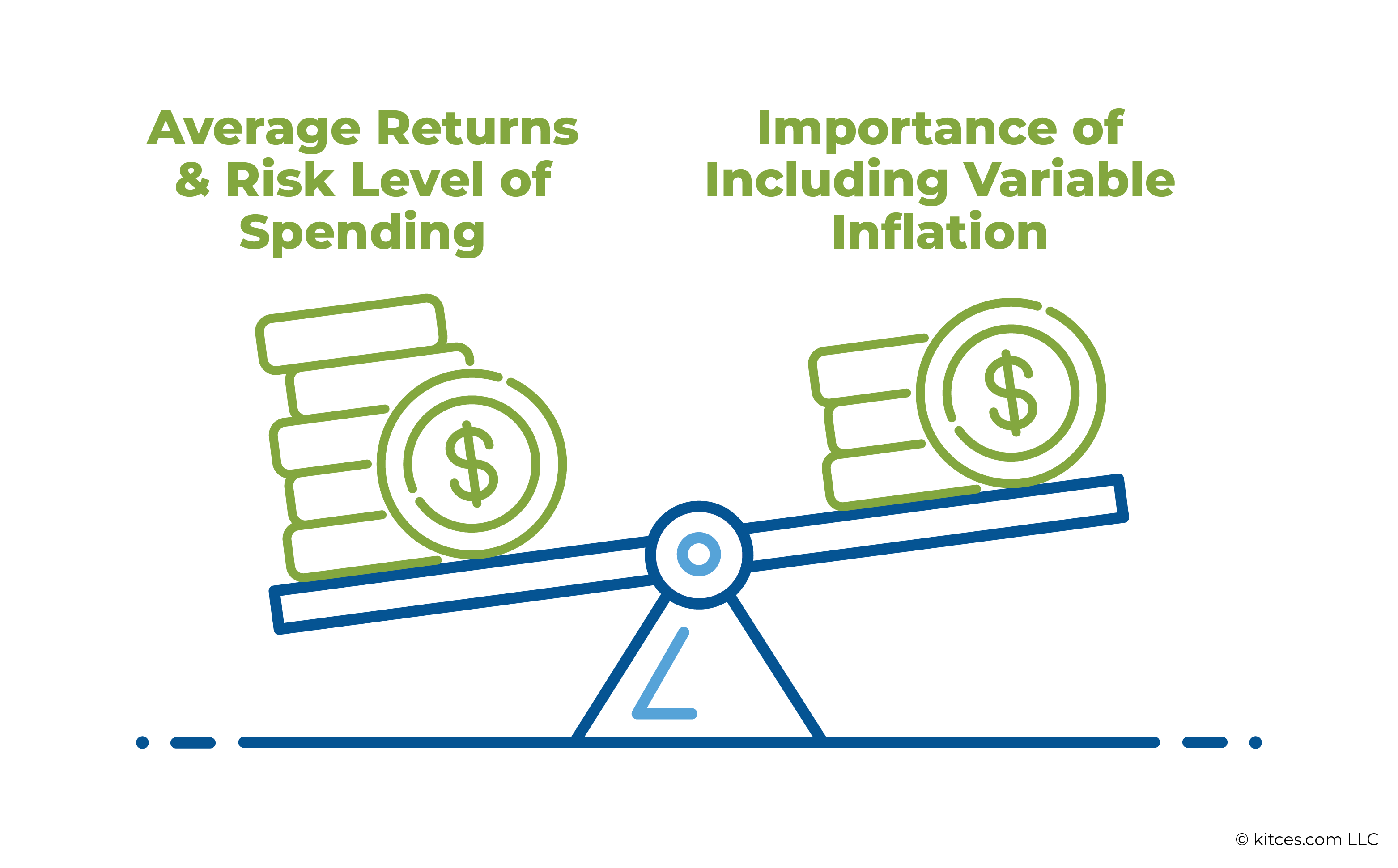 Average Returns & Risk Level of Spending

Importance of Including Variable Inflation

$

$

© kitces.com LLC